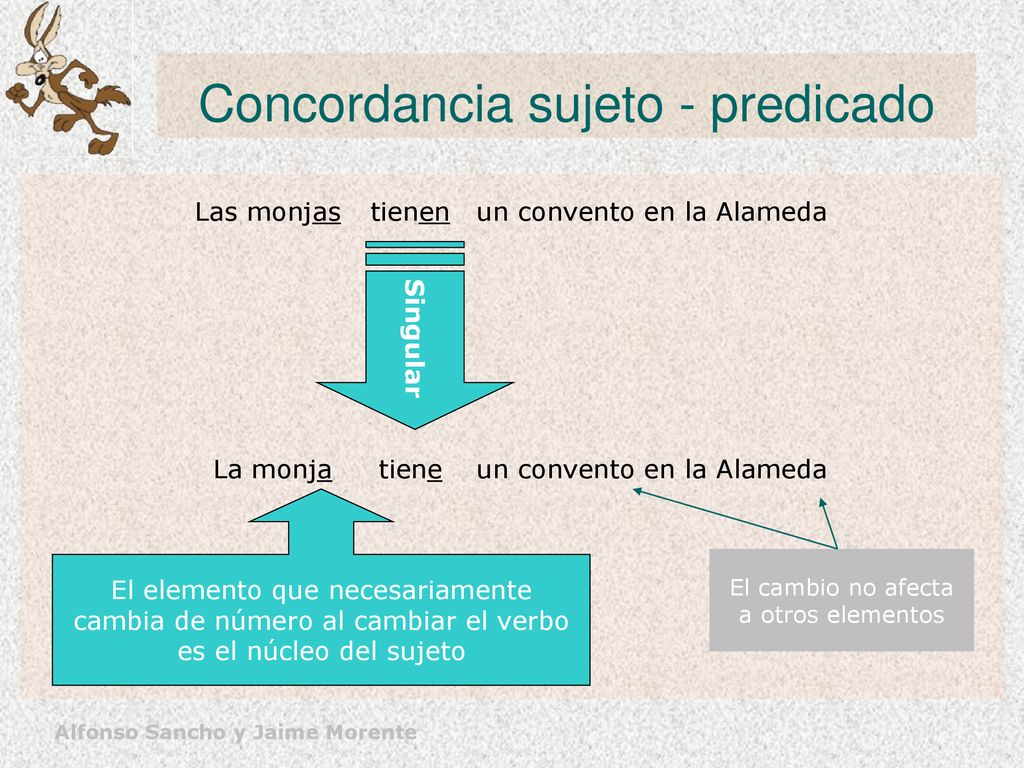 Concordancia sujeto - predicado

Las monjas tienen un convento en la Alameda

Singular

La monja tiene un convento en la Alameda

El elemento que necesariamente cambia de número al cambiar el verbo es el núcleo del sujeto

El cambio no afecta a otros elementos

Alfonso Sancho y Jaime Morente